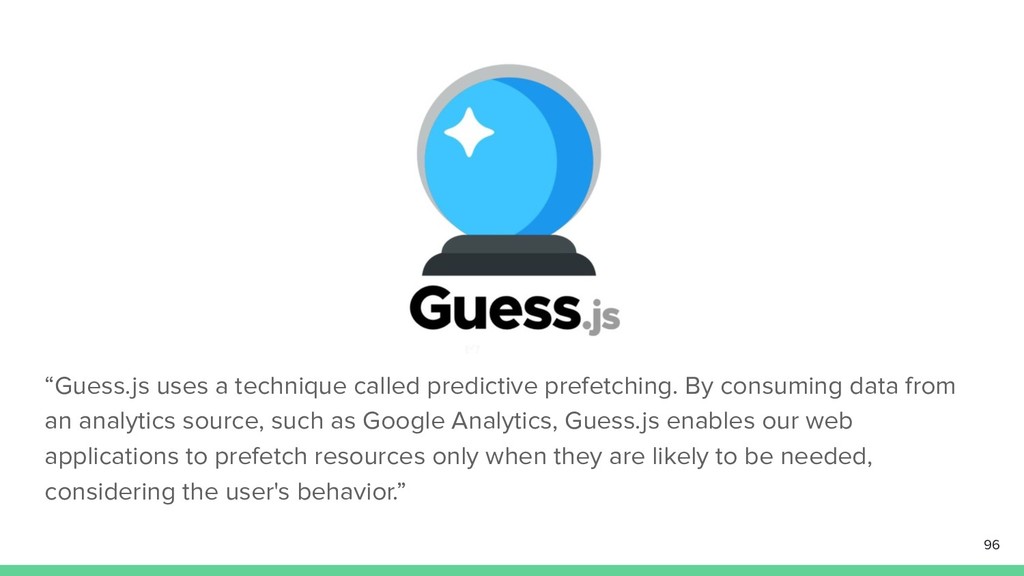 Guess.js

“Guess.js uses a technique called predictive prefetching. By consuming data from an analytics source, such as Google Analytics, Guess.js enables our web applications to prefetch resources only when they are likely to be needed, considering the user's behavior.”

96